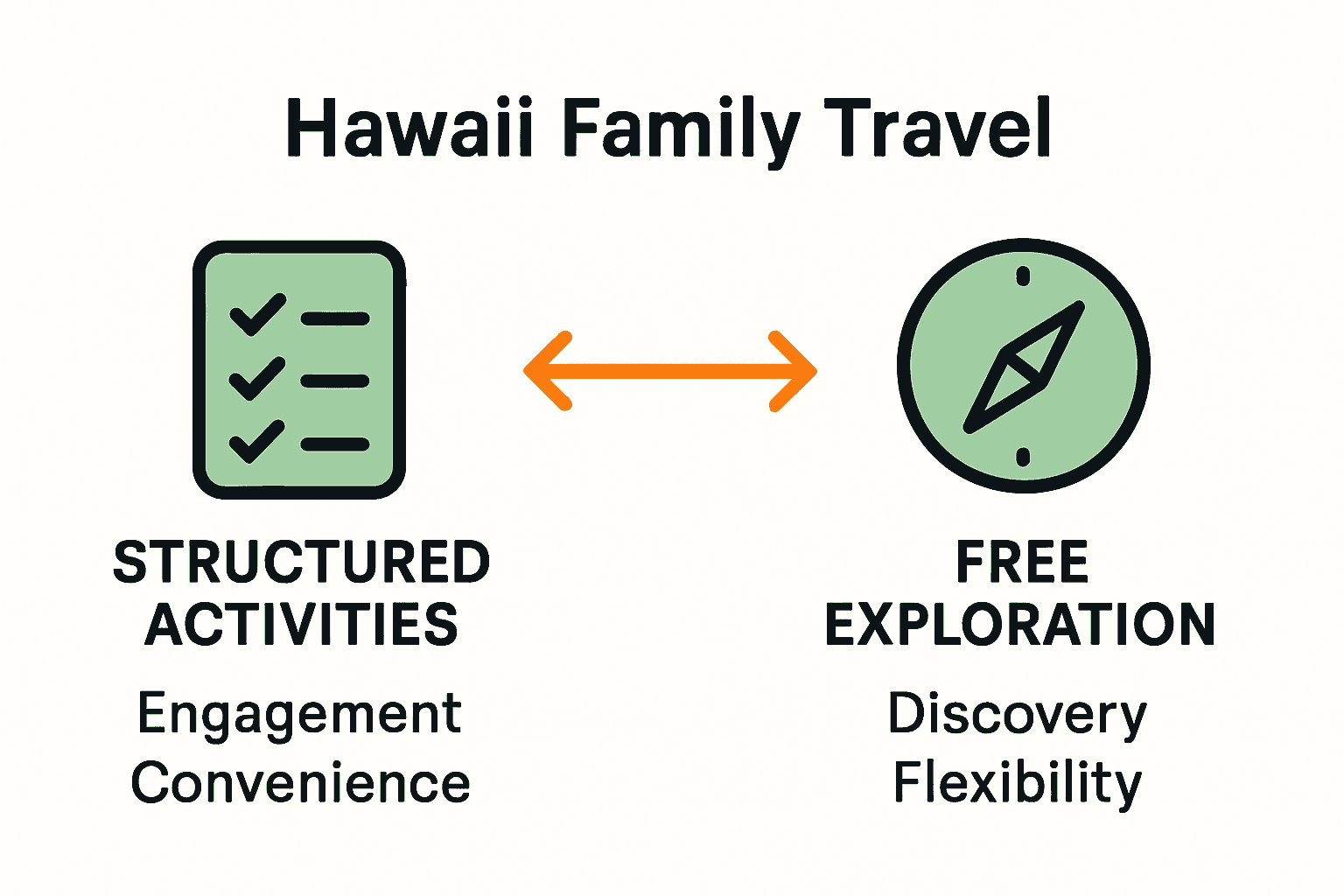 Hawaii Family Travel

STRUCTURED ACTIVITIES
Engagement
Convenience

FREE EXPLORATION
Discovery
Flexibility